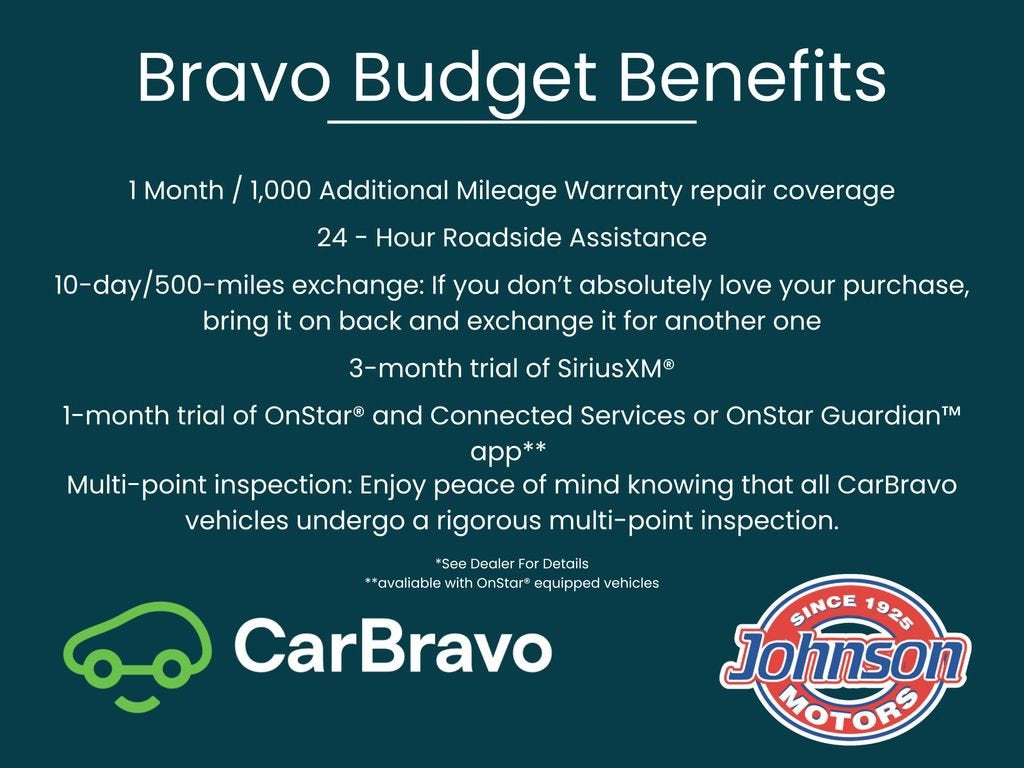 Bravo Budget Benefits

1 Month / 1,000 Additional Mileage Warranty repair coverage

24 - Hour Roadside Assistance

10-day/500-miles exchange: If you don't absolutely love your purchase, bring it on back and exchange it for another one

3-month trial of SiriusXM®

1-month trial of OnStar® and Connected Services or OnStar Guardian™ app**
Multi-point inspection: Enjoy peace of mind knowing that all CarBravo vehicles undergo a rigorous multi-point inspection.

*See Dealer For Details
**avaliable with OnStar® equipped vehicles

CarBravo

SINCE 1925
Johnson
MOTORS